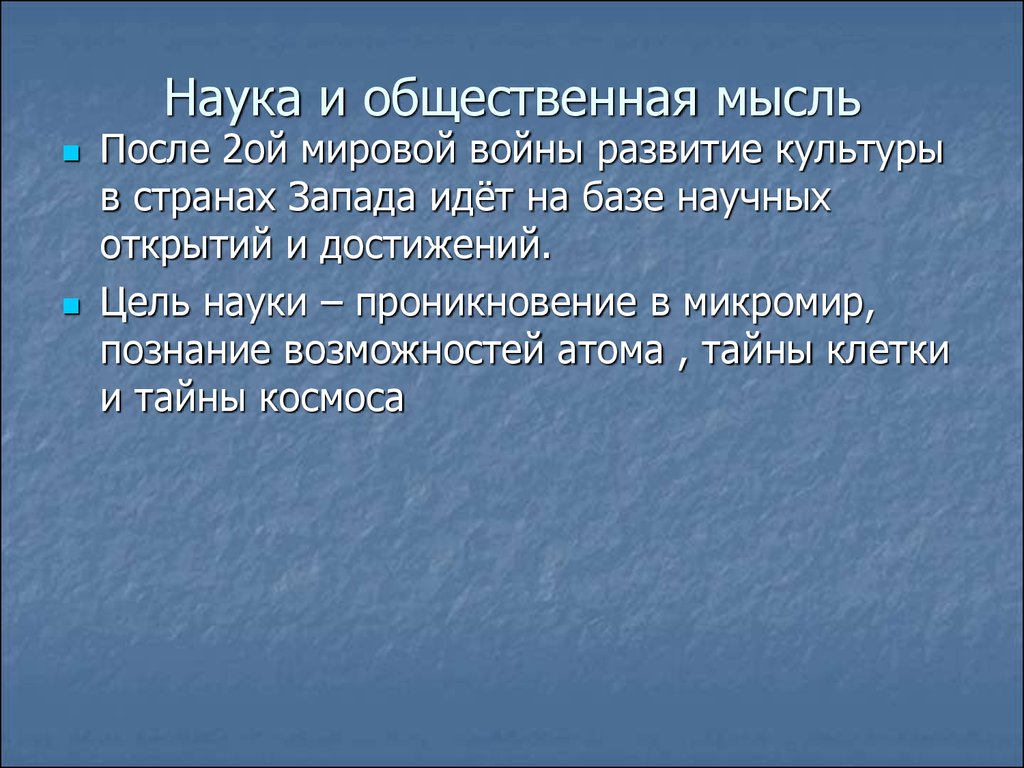 Наука и общественная мысль

После 2ой мировой войны развитие культуры в странах Запада идёт на базе научных открытий и достижений.

Цель науки – проникновение в микромир, познание возможностей атома , тайны клетки и тайны космоса